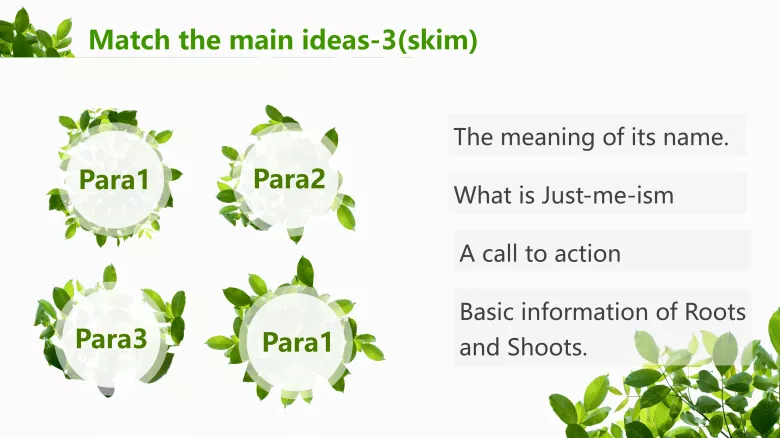 Match the main ideas-3(skim)

Para1

Para2

Para3

Para1

The meaning of its name.

What is Just-me-ism

A call to action

Basic information of Roots and Shoots.